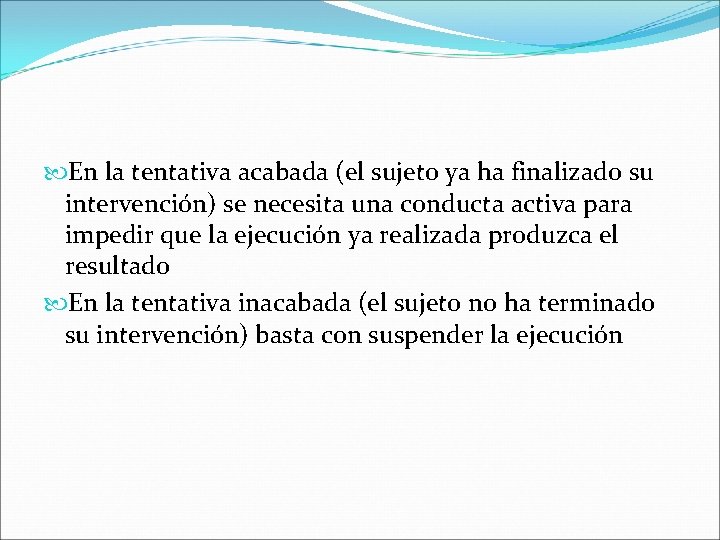 En la tentativa acabada (el sujeto ya ha finalizado su intervención) se necesita una conducta activa para impedir que la ejecución ya realizada produzca el resultado

En la tentativa inacabada (el sujeto no ha terminado su intervención) basta con suspender la ejecución